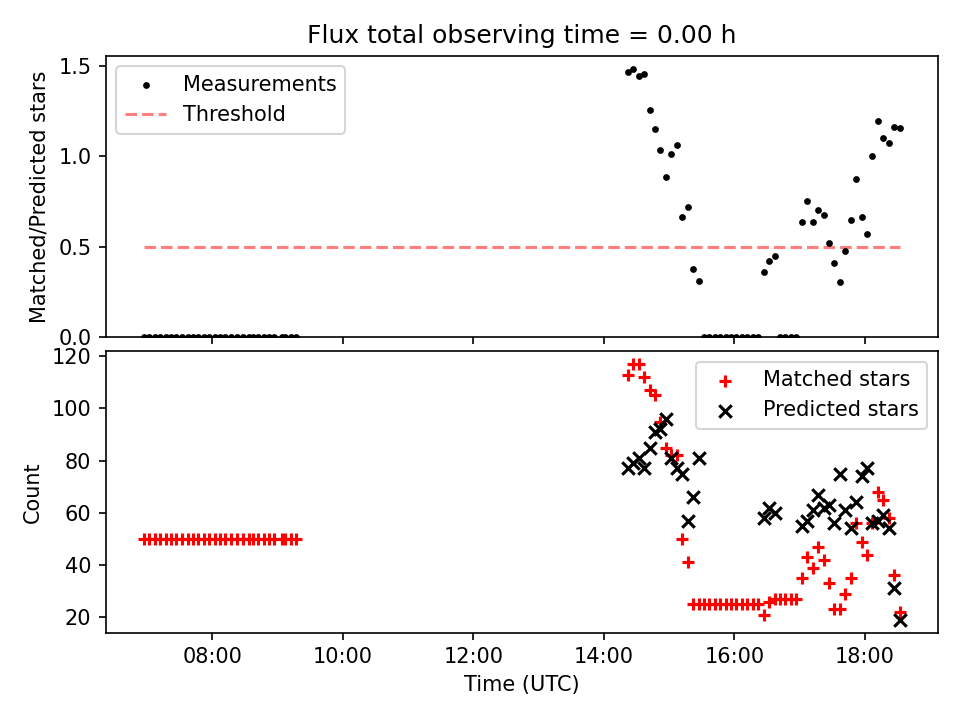 Flux total observing time = 0.00 h

Measurements
Threshold

Matched/Predicted stars

1.5
1.0
0.5
0.0

Matched stars
Predicted stars

Count

120
100
80
60
40
20

08:00
10:00
12:00
14:00
16:00
18:00

Time (UTC)